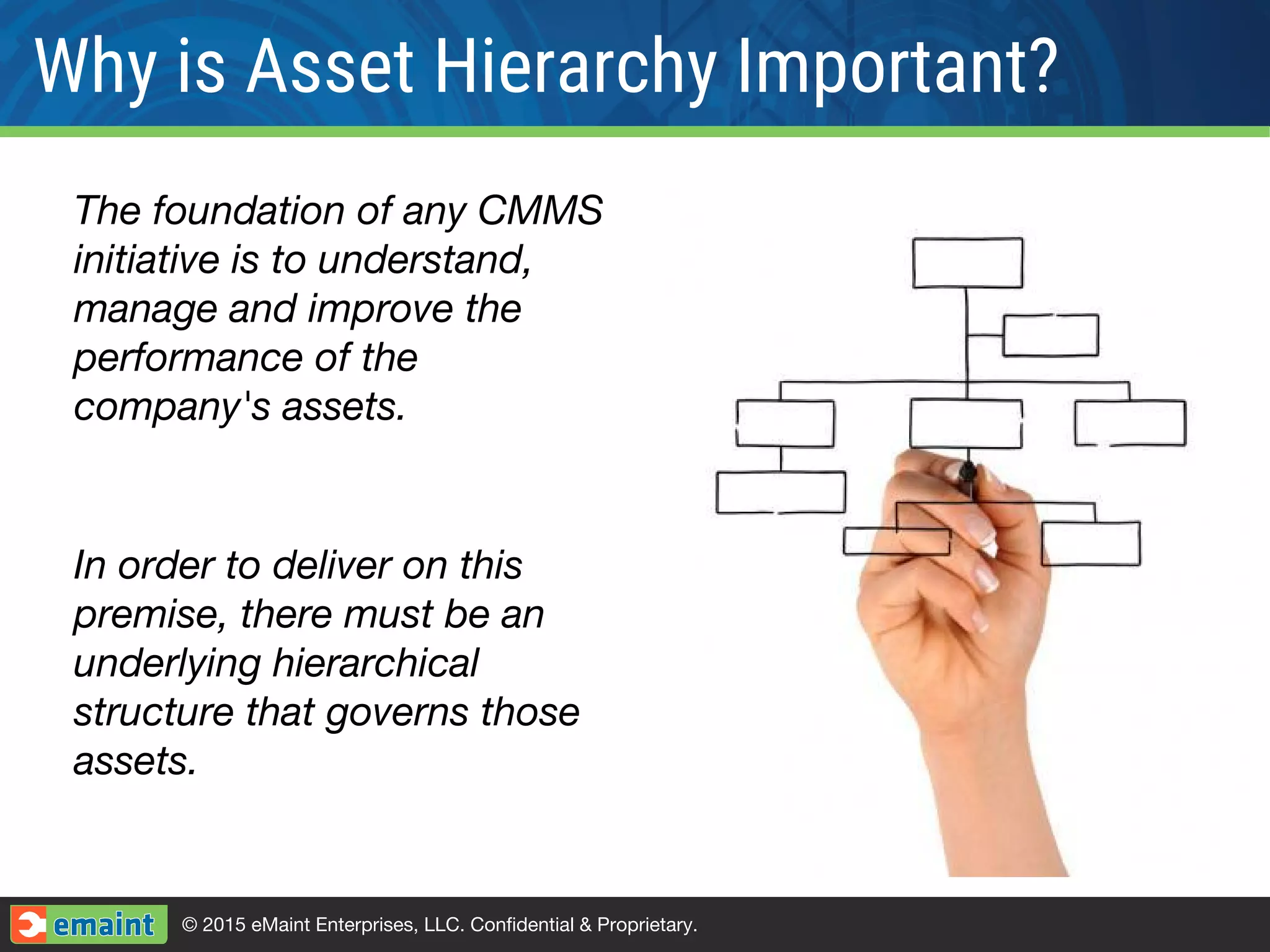 Why is Asset Hierarchy Important?

The foundation of any CMMS initiative is to understand, manage and improve the performance of the company's assets.

In order to deliver on this premise, there must be an underlying hierarchical structure that governs those assets.

emaint © 2015 eMaint Enterprises, LLC. Confidential & Proprietary.